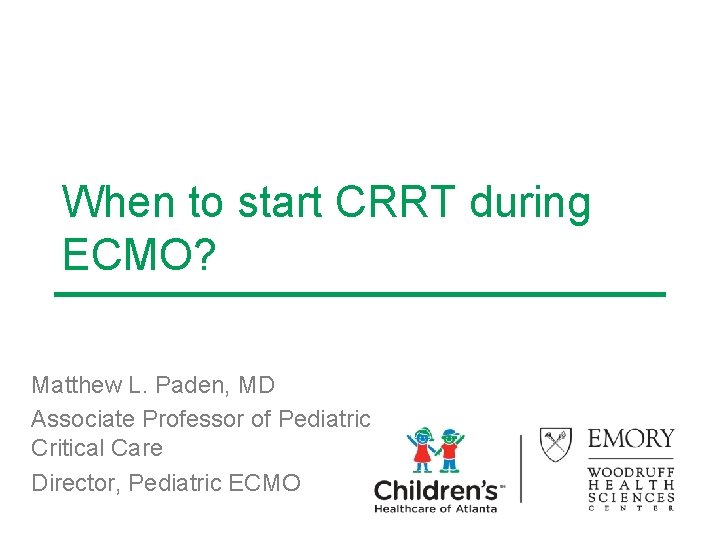 When to start CRRT during ECMO?

Matthew L. Paden, MD
Associate Professor of Pediatric Critical Care
Director, Pediatric ECMO

Children's™
Healthcare of Atlanta

EMORY
WOODRUFF
HEALTH
SCIENCES
CENTER